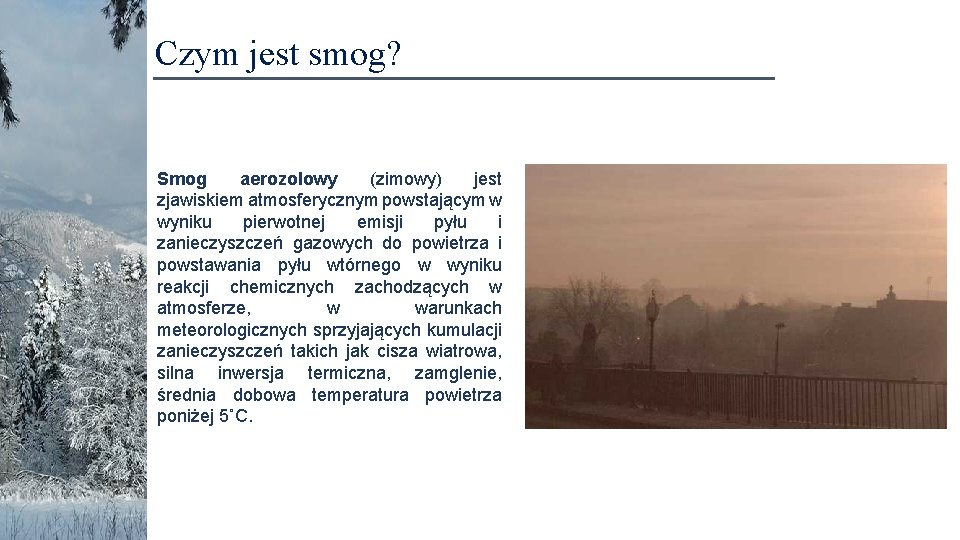 Czym jest smog?

Smog aerozolowy (zimowy) jest zjawiskiem atmosferycznym powstającym w wyniku pierwotnej emisji pyłu i zanieczyszczeń gazowych do powietrza i powstawania pyłu wtórnego w wyniku reakcji chemicznych zachodzących w atmosferze, w warunkach meteorologicznych sprzyjających kumulacji zanieczyszczeń takich jak cisza wiatrowa, silna inwersja termiczna, zamglenie, średnia dobowa temperatura powietrza poniżej 5˚C.